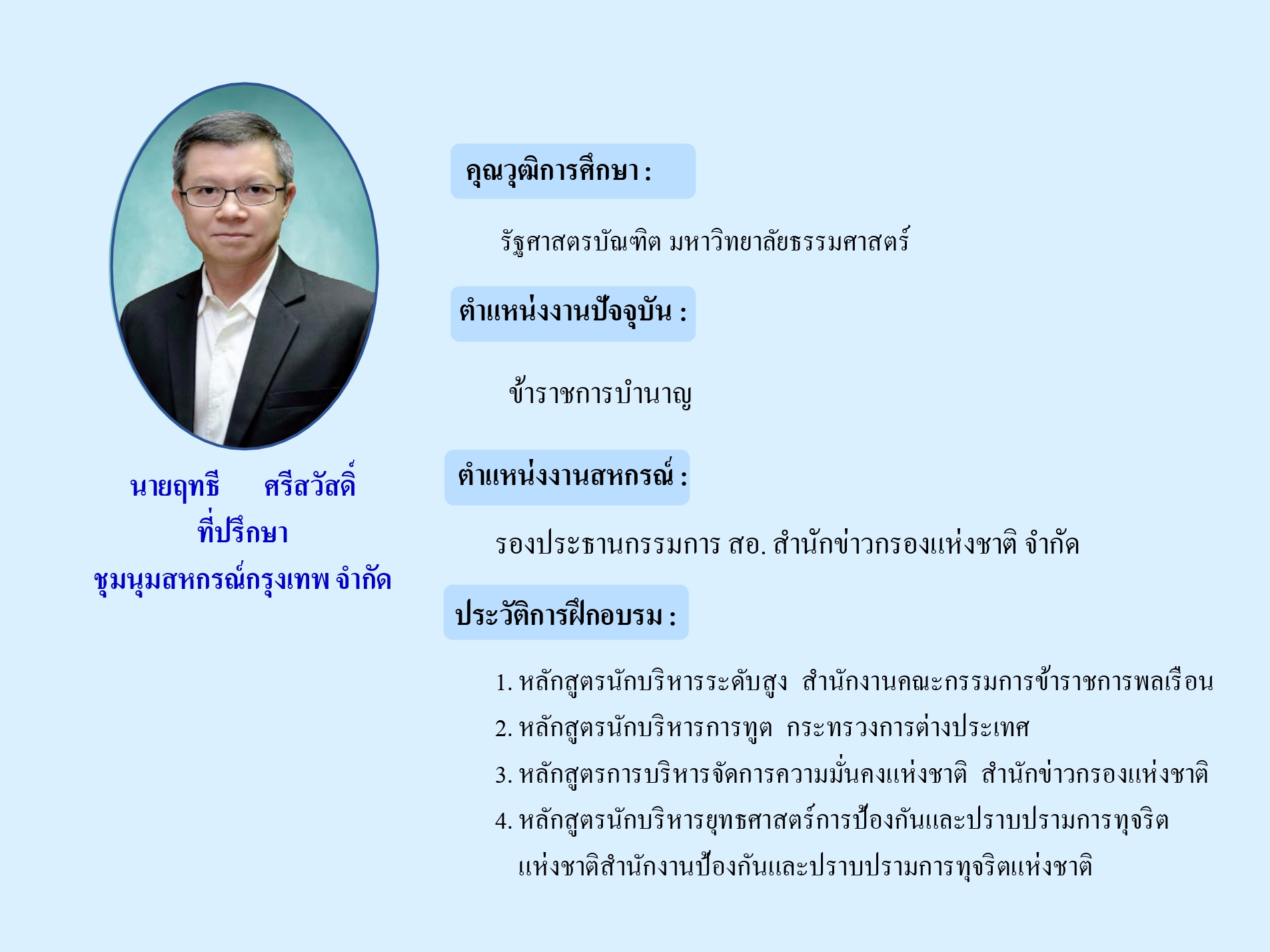 นายฤทธี ศรีสวัสดิ์
ที่ปรึกษา
ชุมนุมสหกรณ์กรุงเทพ จำกัด

คุณวุฒิการศึกษา :

รัฐศาสตรบัณฑิต มหาวิทยาลัยธรรมศาสตร์

ตำแหน่งงานปัจจุบัน :

ข้าราชการบำนาญ

ตำแหน่งงานสหกรณ์ :

รองประธานกรรมการ สอ. สำนักข่าวกรองแห่งชาติ จำกัด

ประวัติการฝึกอบรม :

1. หลักสูตรนักบริหารระดับสูง สำนักงานคณะกรรมการข้าราชการพลเรือน
2. หลักสูตรนักบริหารการทูต กระทรวงการต่างประเทศ
3. หลักสูตรการบริหารจัดการความมั่นคงแห่งชาติ สำนักข่าวกรองแห่งชาติ
4. หลักสูตรนักบริหารยุทธศาสตร์การป้องกันและปราบปรามการทุจริตแห่งชาติสำนักงานป้องกันและปราบปรามการทุจริตแห่งชาติ